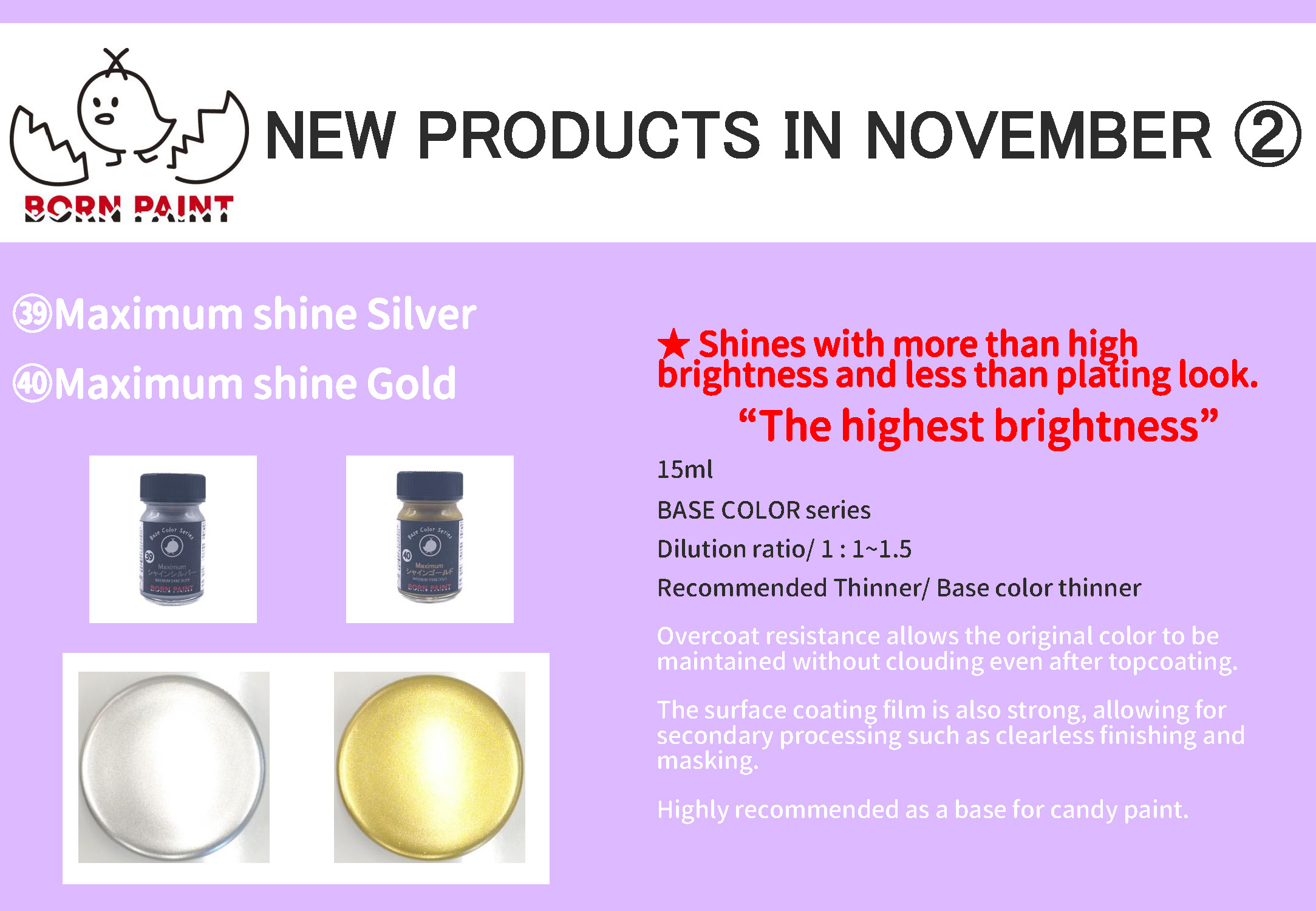 BORN PAINT

NEW PRODUCTS IN NOVEMBER ②

㊴Maximum shine Silver

㊵Maximum shine Gold

Base Color Series
39
Maximum
シャインシルバー
MAXIMUM SHINE SILVER
BORN PAINT

Base Color Series
40
Maximum
シャインゴールド
MAXIMUM SHINE GOLD
BORN PAINT

★Shines with more than high brightness and less than plating look.

“The highest brightness”

15ml

BASE COLOR series

Dilution ratio/ 1 : 1~1.5

Recommended Thinner/ Base color thinner

Overcoat resistance allows the original color to be maintained without clouding even after topcoating.

The surface coating film is also strong, allowing for secondary processing such as clearless finishing and masking.

Highly recommended as a base for candy paint.